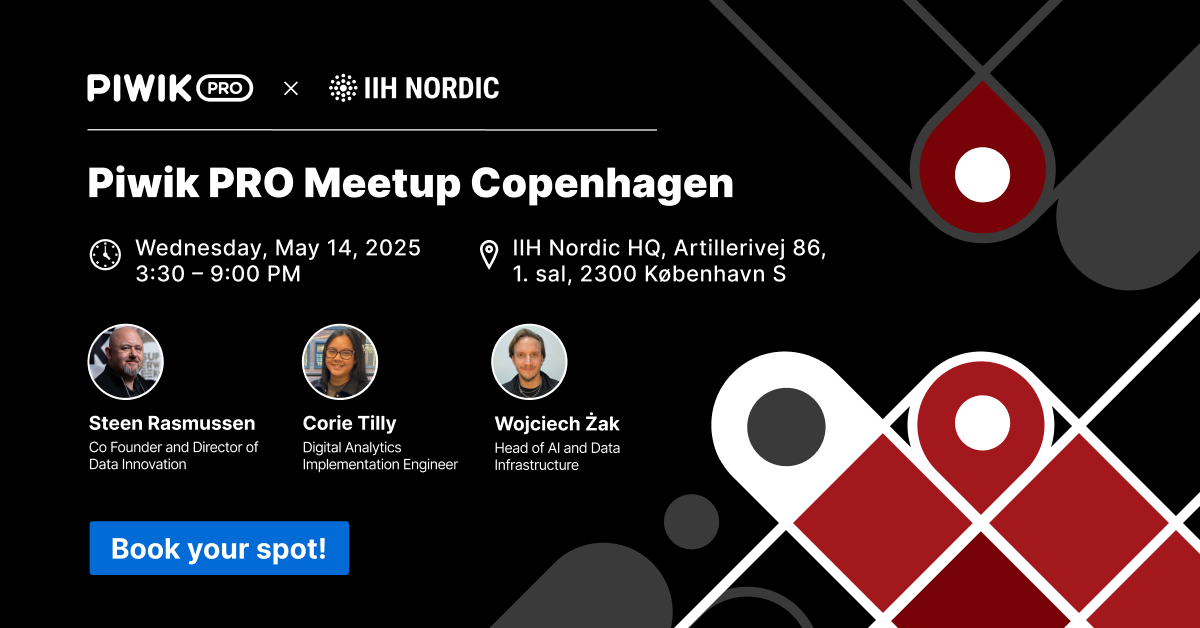 PIWIK PRO × IIH NORDIC

Piwik PRO Meetup Copenhagen

Wednesday, May 14, 2025
3:30 – 9:00 PM

IIH Nordic HQ, Artillerivej 86, 1. sal, 2300 København S

Steen Rasmussen
Co Founder and Director of Data Innovation

Corie Tilly
Digital Analytics Implementation Engineer

Wojciech Żak
Head of AI and Data Infrastructure

Book your spot!